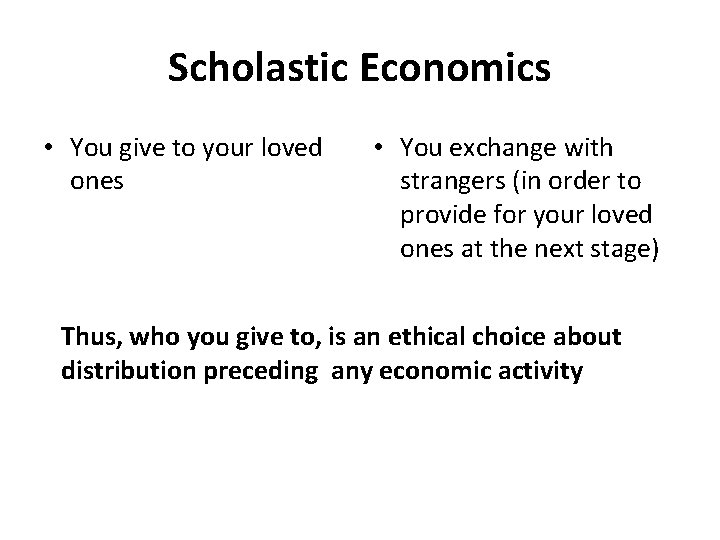 Scholastic Economics

• You give to your loved ones

• You exchange with strangers (in order to provide for your loved ones at the next stage)

Thus, who you give to, is an ethical choice about distribution preceding any economic activity